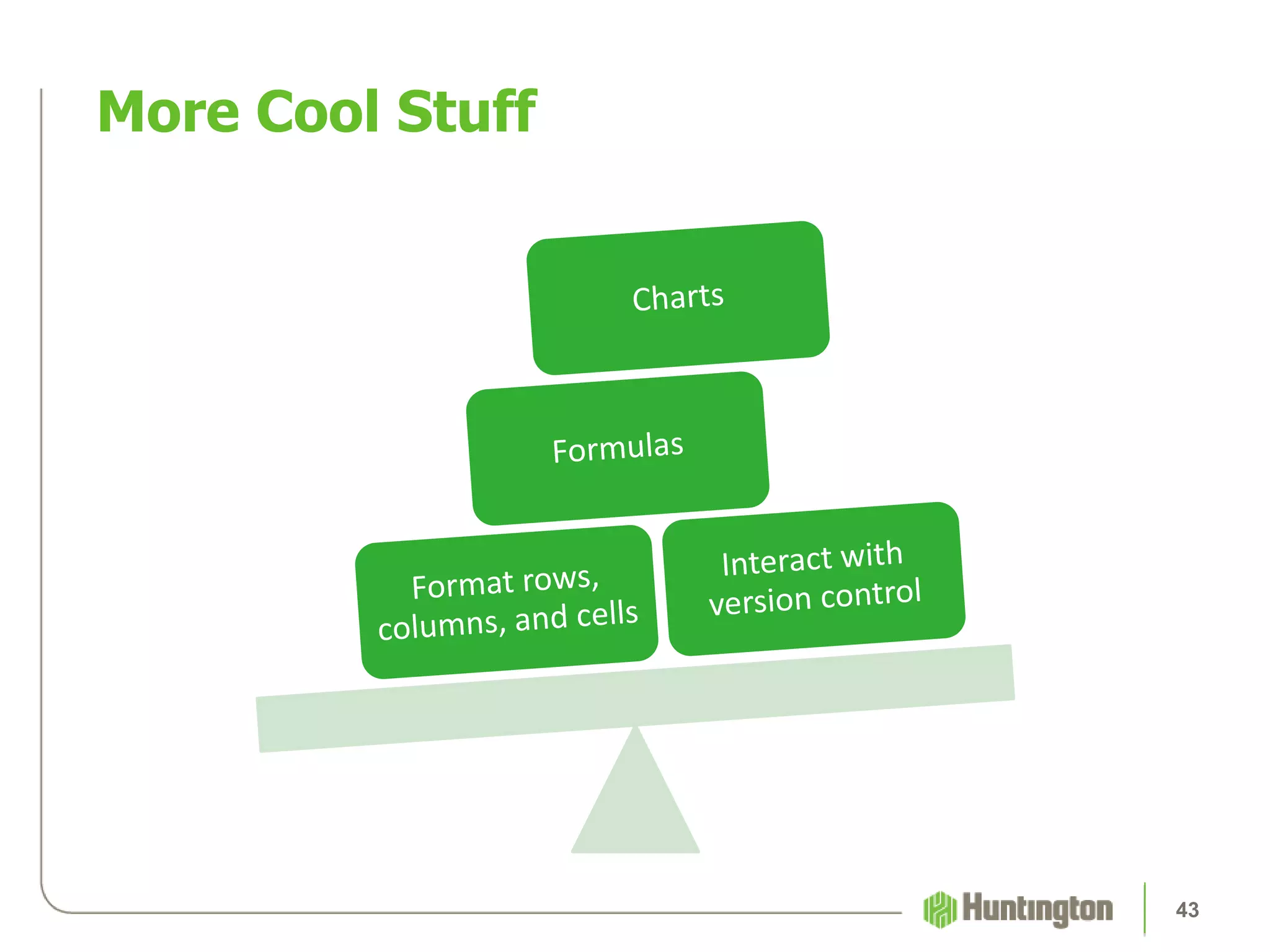 More Cool Stuff

Charts

Formulas

Format rows, columns, and cells

Interact with version control

Huntington

43